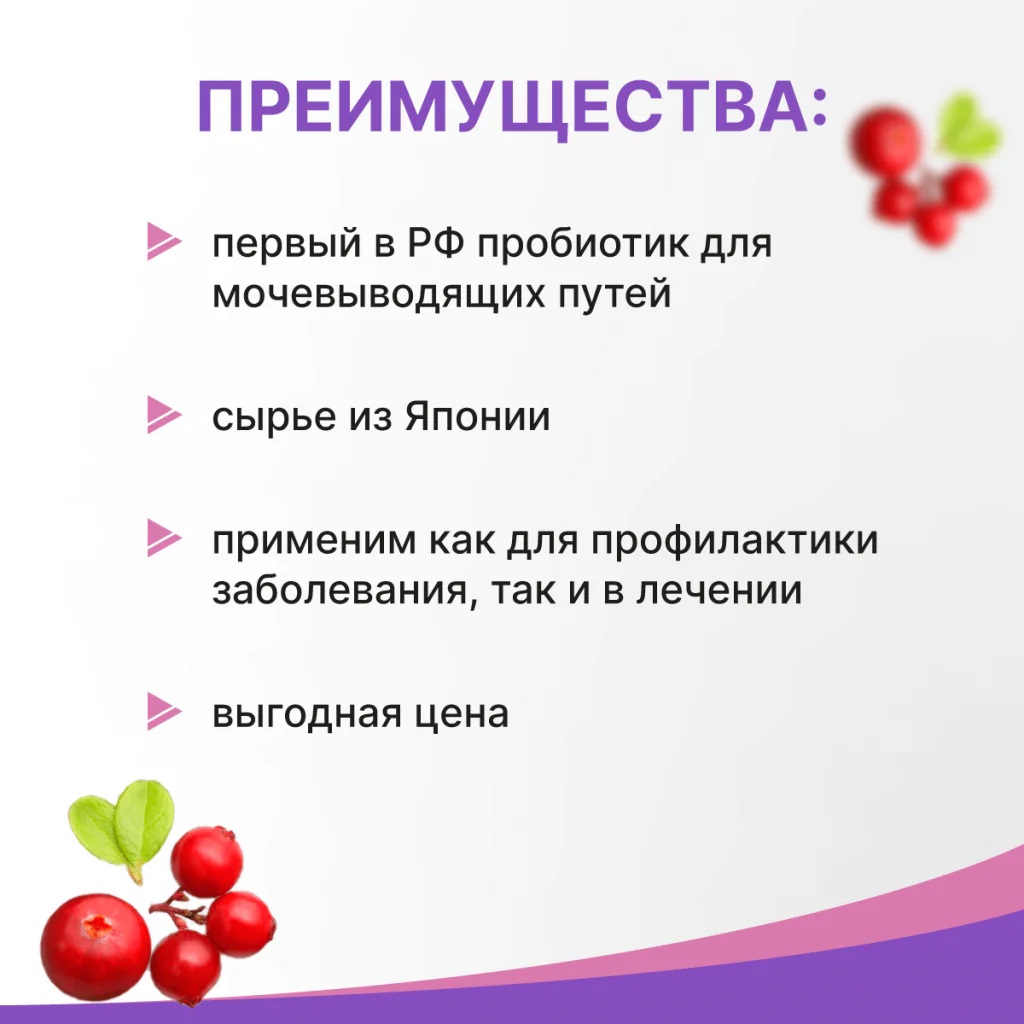 ПРЕИМУЩЕСТВА:

первый в РФ пробиотик для мочевыводящих путей

сырье из Японии

применим как для профилактики заболевания, так и в лечении

выгодная цена